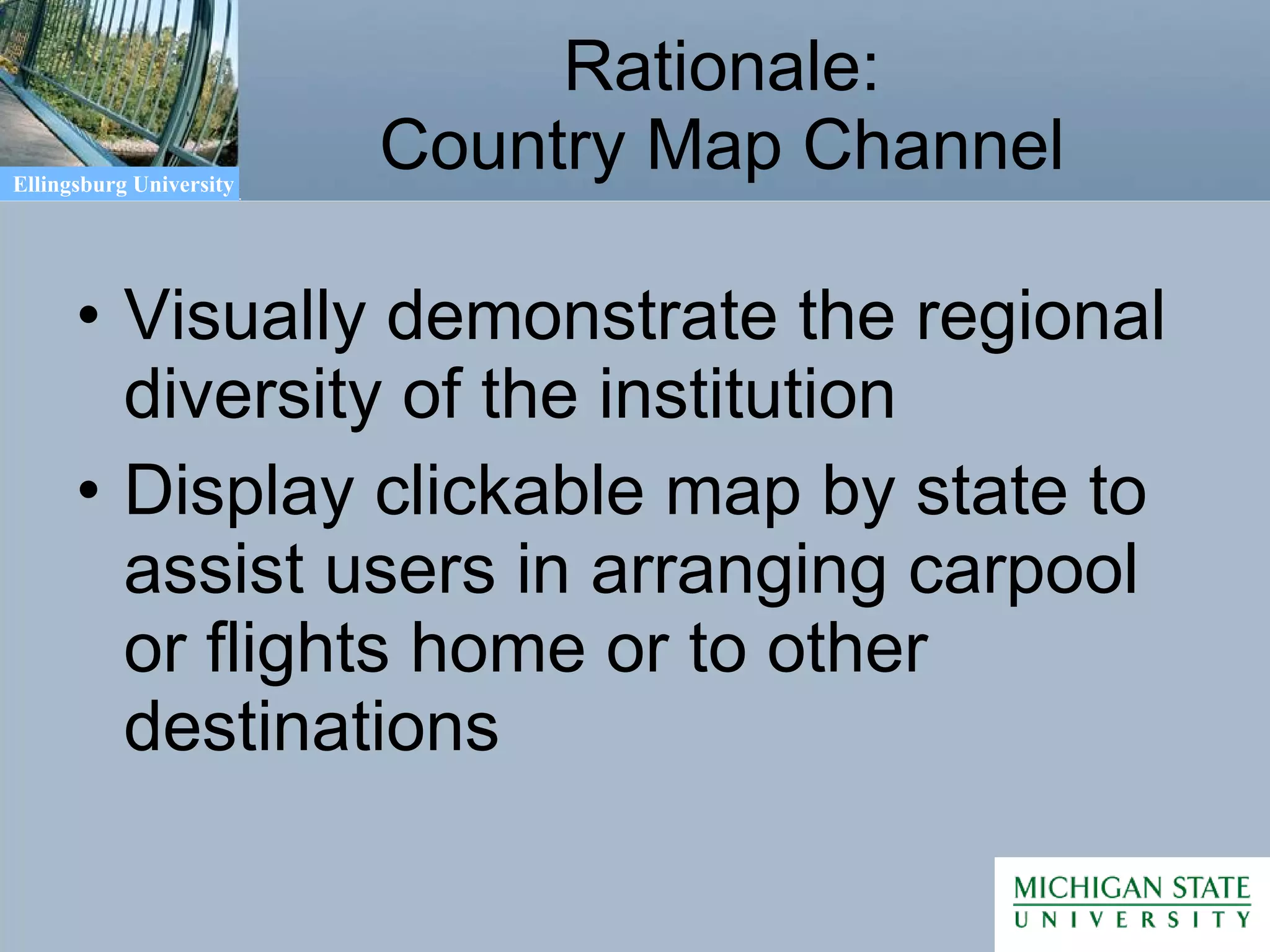 Ellingsburg University

Rationale:
Country Map Channel

• Visually demonstrate the regional diversity of the institution
• Display clickable map by state to assist users in arranging carpool or flights home or to other destinations

MICHIGAN STATE
UNIVERSITY